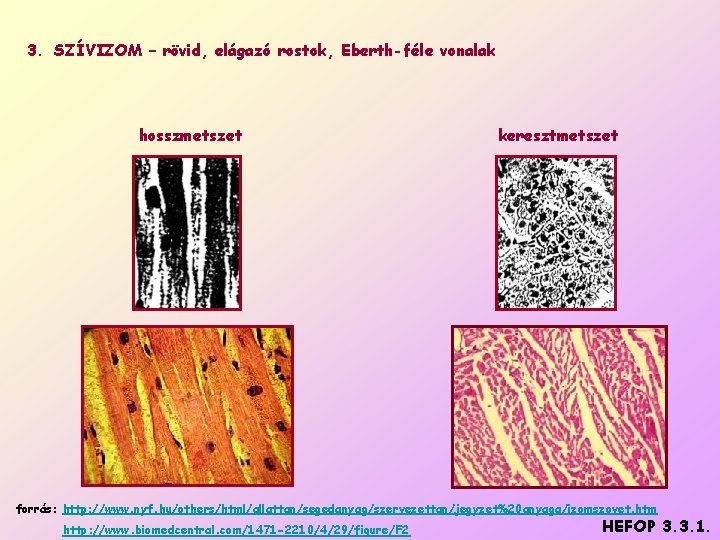 3. SZÍVIZOM – rövid, elágazó rostok, Eberth-féle vonalak

hosszmetszet

keresztmetszet

forrás: http://www.nyf.hu/others/html/allattan/segedanyag/szervezettan/jegyzet%20anyaga/izomszovet.htm

http://www.biomedcentral.com/1471-2210/4/29/figure/F2

HEFOP 3.3.1.